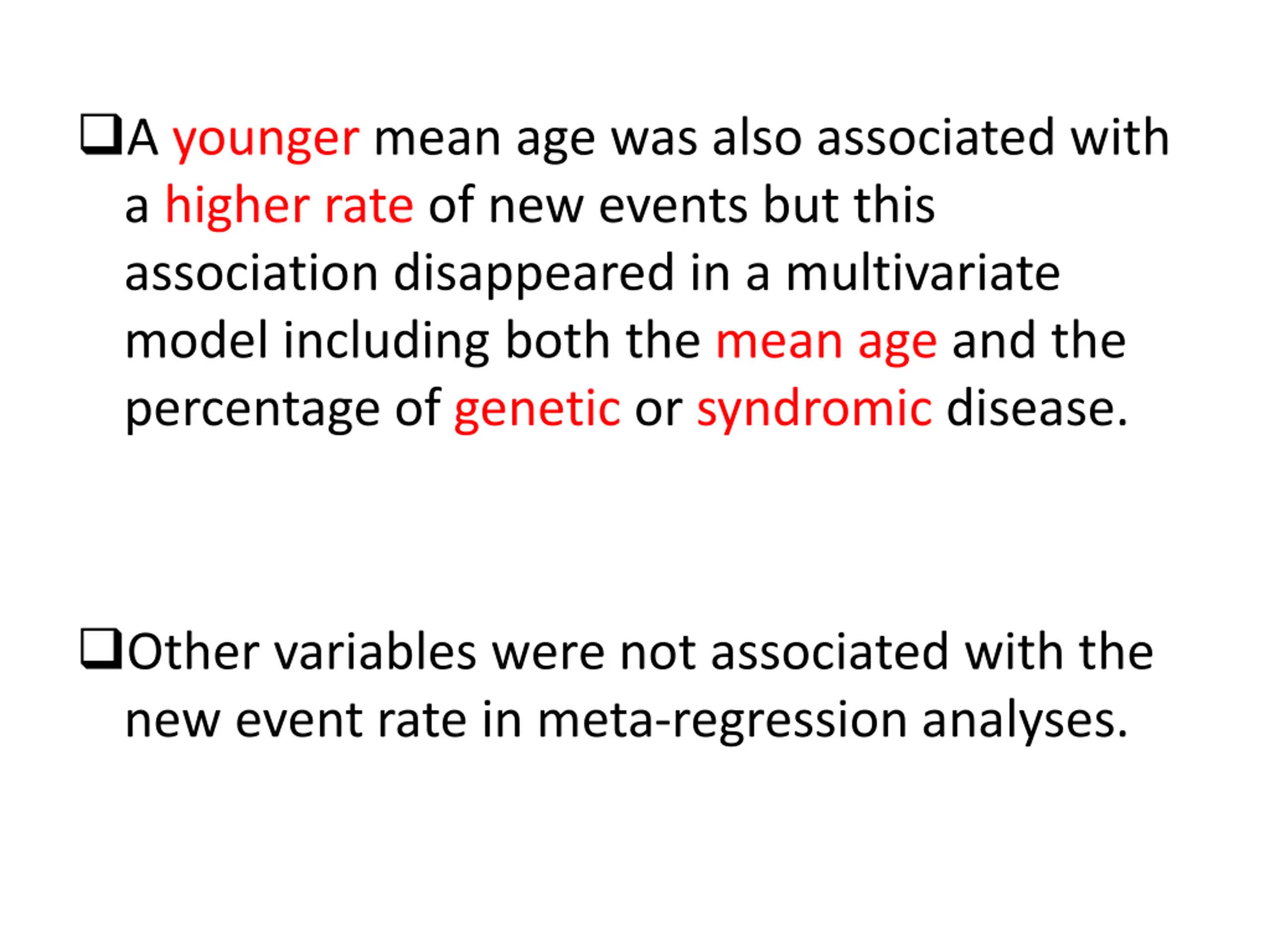 ❑A younger mean age was also associated with a higher rate of new events but this association disappeared in a multivariate model including both the mean age and the percentage of genetic or syndromic disease.

❑Other variables were not associated with the new event rate in meta-regression analyses.